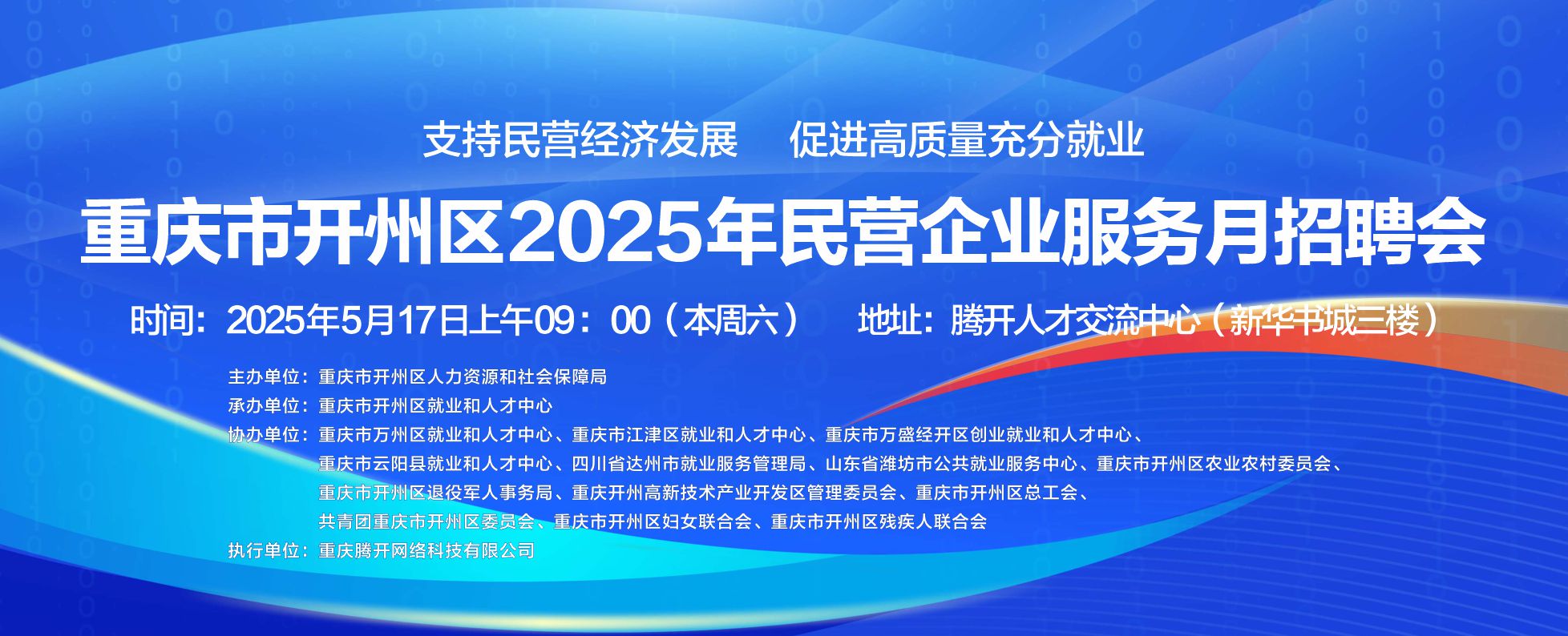 支持民营经济发展　促进高质量充分就业

重庆市开州区2025年民营企业服务月招聘会

时间：2025年5月17日上午09：00（本周六）　地址：腾开人才交流中心（新华书城三楼）

主办单位：重庆市开州区人力资源和社会保障局
承办单位：重庆市开州区就业和人才中心
协办单位：重庆市万州区就业和人才中心、重庆市江津区就业和人才中心、重庆市万盛经开区创业就业和人才中心、重庆市云阳县就业和人才中心、四川省达州市就业服务管理局、山东省潍坊市公共就业服务中心、重庆市开州区农业农村委员会、重庆市开州区退役军人事务局、重庆开州高新技术产业开发区管理委员会、重庆市开州区总工会、共青团重庆市开州区委员会、重庆市开州区妇女联合会、重庆市开州区残疾人联合会
执行单位：重庆腾开网络科技有限公司